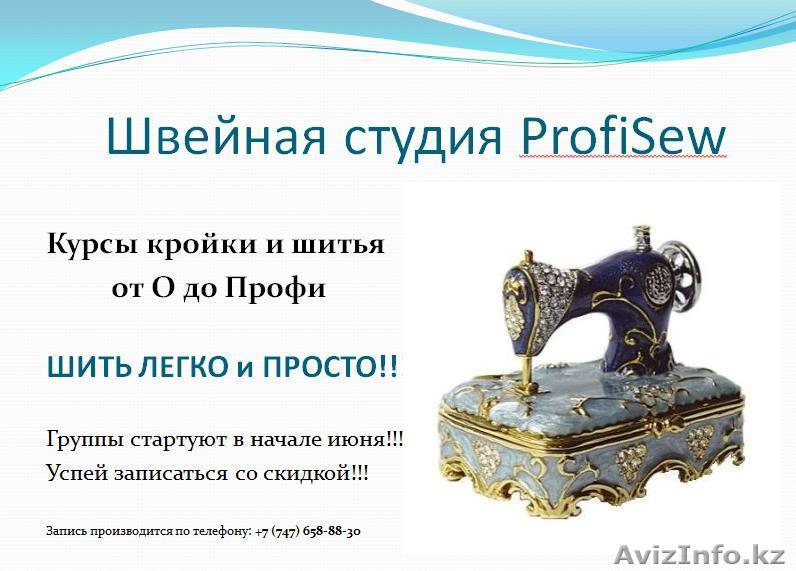 Швейная студия ProfiSew

Курсы кройки и шитья от О до Профи

ШИТЬ ЛЕГКО и ПРОСТО!!

Группы стартуют в начале июня!!!
Успей записаться со скидкой!!!

Запись производится по телефону: +7 (747) 658-88-30

AvizInfo.kz